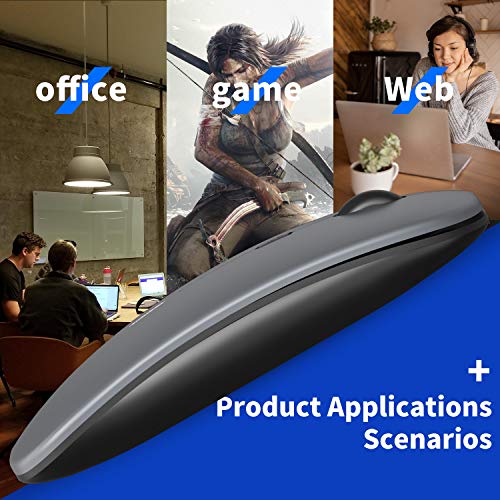 office game Web

+

Product Applications Scenarios